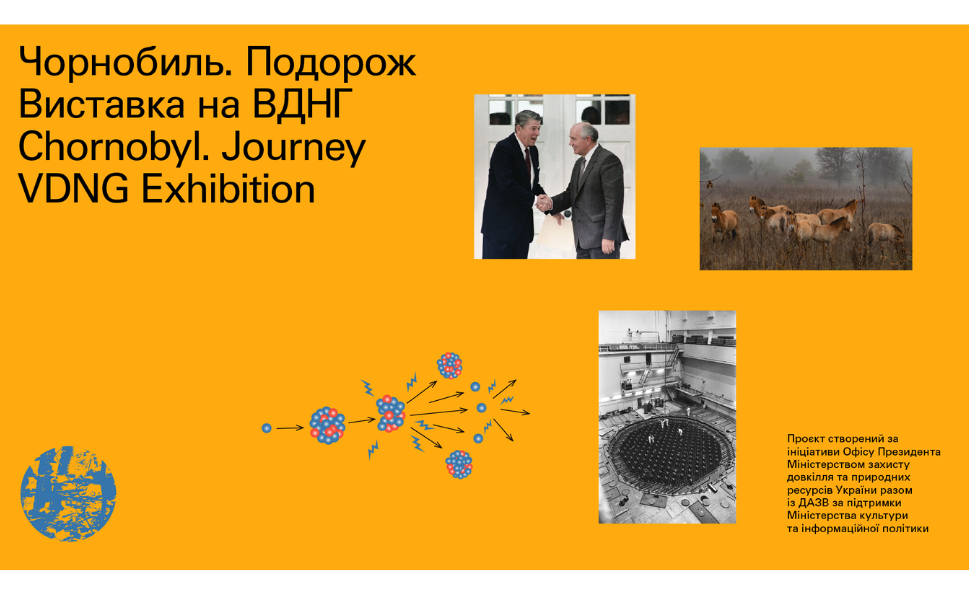 Чорнобиль. Подорож
Виставка на ВДНГ
Chornobyl. Journey
VDNG Exhibition

Проект створений за ініціативи Офісу Президента Міністерством захисту довкілля та природних ресурсів України разом із ДАЗВ за підтримки Міністерства культури та інформаційної політики